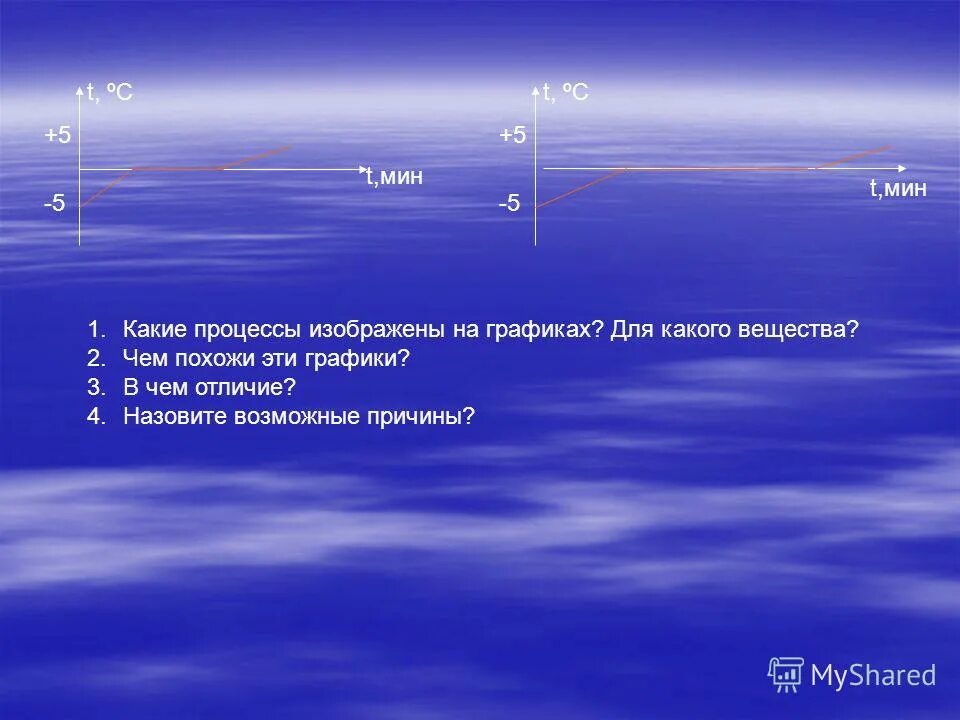 t, ºC
+5
-5
t,мин

t, ºC
+5
-5
t,мин

1. Какие процессы изображены на графиках? Для какого вещества?
2. Чем похожи эти графики?
3. В чем отличие?
4. Назовите возможные причины?

MyShared